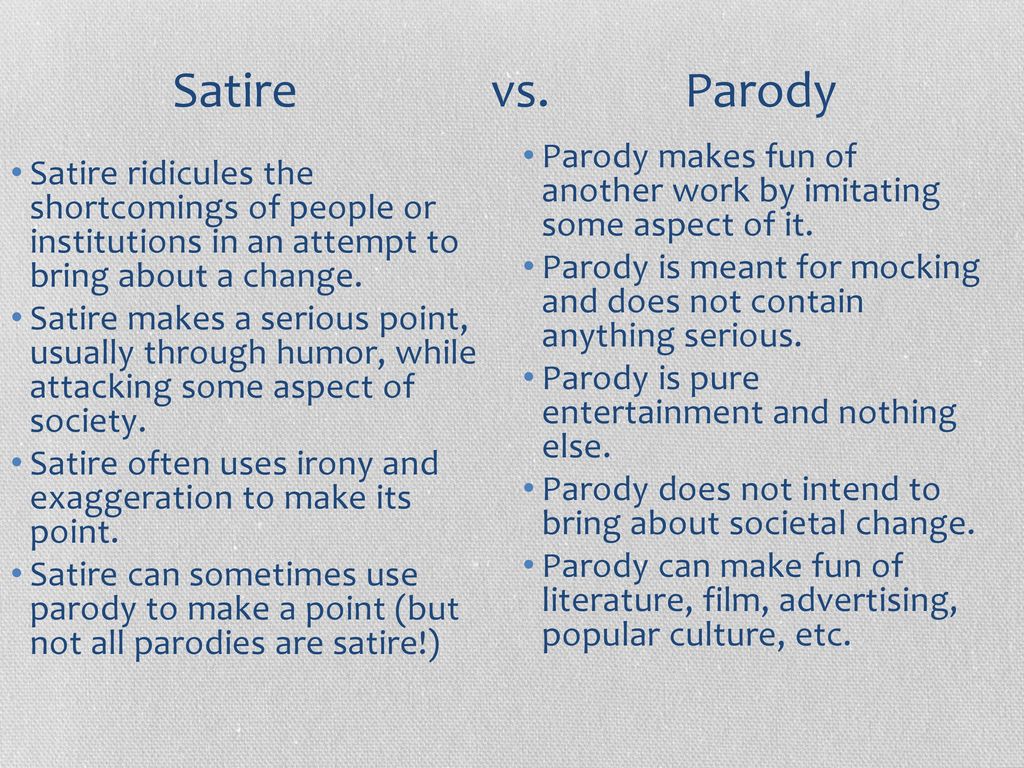 Satire vs. Parody

• Satire ridicules the shortcomings of people or institutions in an attempt to bring about a change.
• Satire makes a serious point, usually through humor, while attacking some aspect of society.
• Satire often uses irony and exaggeration to make its point.
• Satire can sometimes use parody to make a point (but not all parodies are satire!)

• Parody makes fun of another work by imitating some aspect of it.
• Parody is meant for mocking and does not contain anything serious.
• Parody is pure entertainment and nothing else.
• Parody does not intend to bring about societal change.
• Parody can make fun of literature, film, advertising, popular culture, etc.